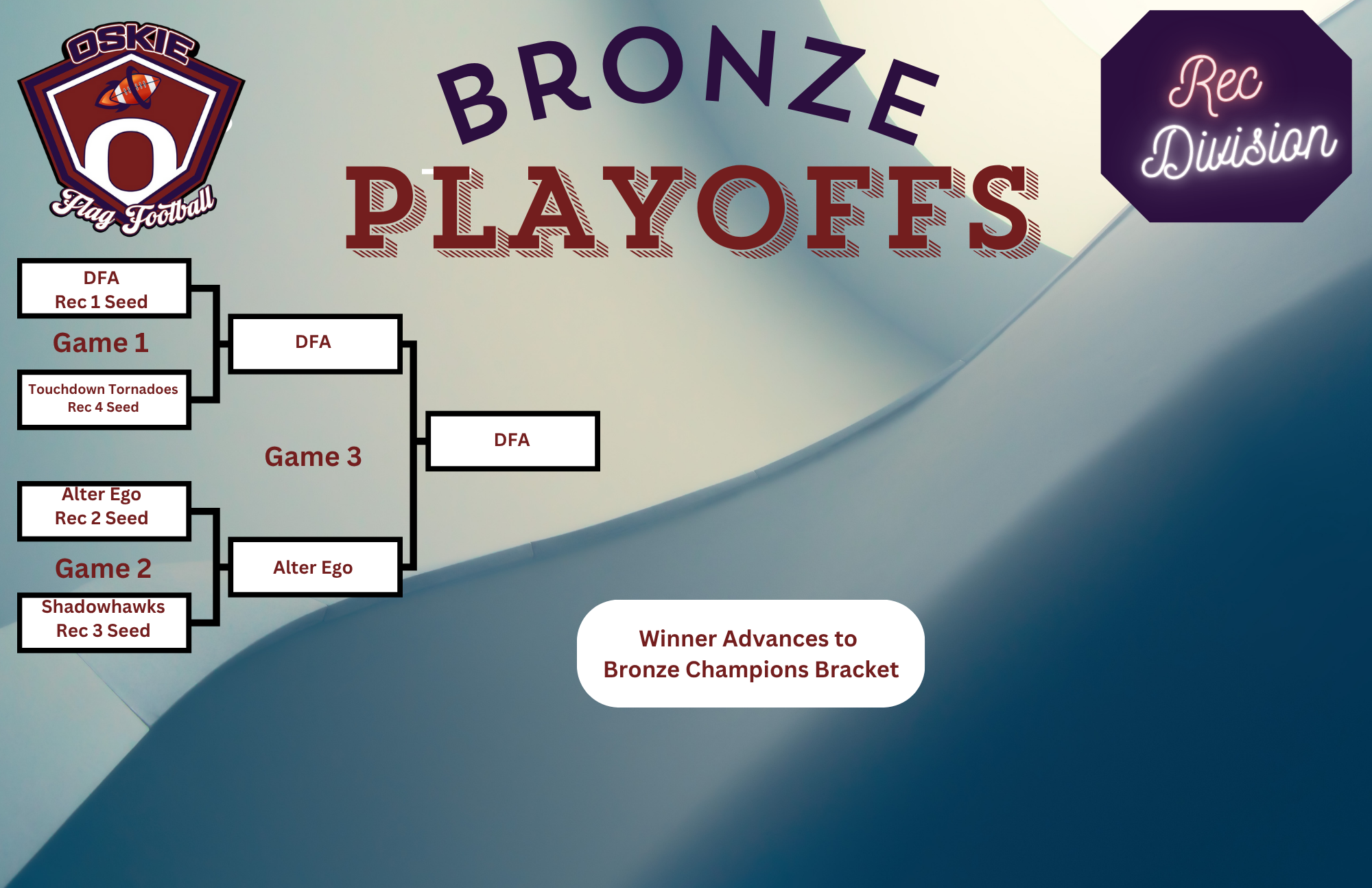 OSKIE
O
Flag Football

BRONZE
PLAYOFFS

Rec Division

DFA
Rec 1 Seed

Game 1

Touchdown Tornadoes
Rec 4 Seed

DFA

Game 3

DFA

Alter Ego
Rec 2 Seed

Game 2

Shadowhawks
Rec 3 Seed

Alter Ego

Winner Advances to
Bronze Champions Bracket